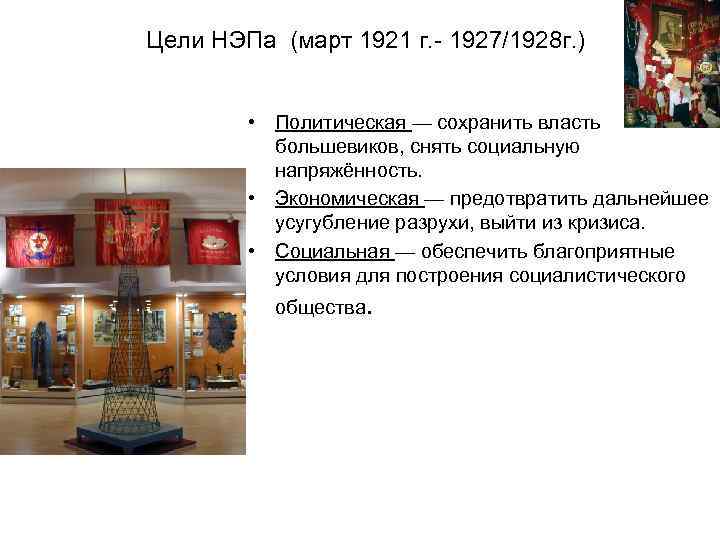 Цели НЭПа (март 1921 г.- 1927/1928г.)

• Политическая — сохранить власть большевиков, снять социальную напряжённость.
• Экономическая — предотвратить дальнейшее усугубление разрухи, выйти из кризиса.
• Социальная — обеспечить благоприятные условия для построения социалистического общества.